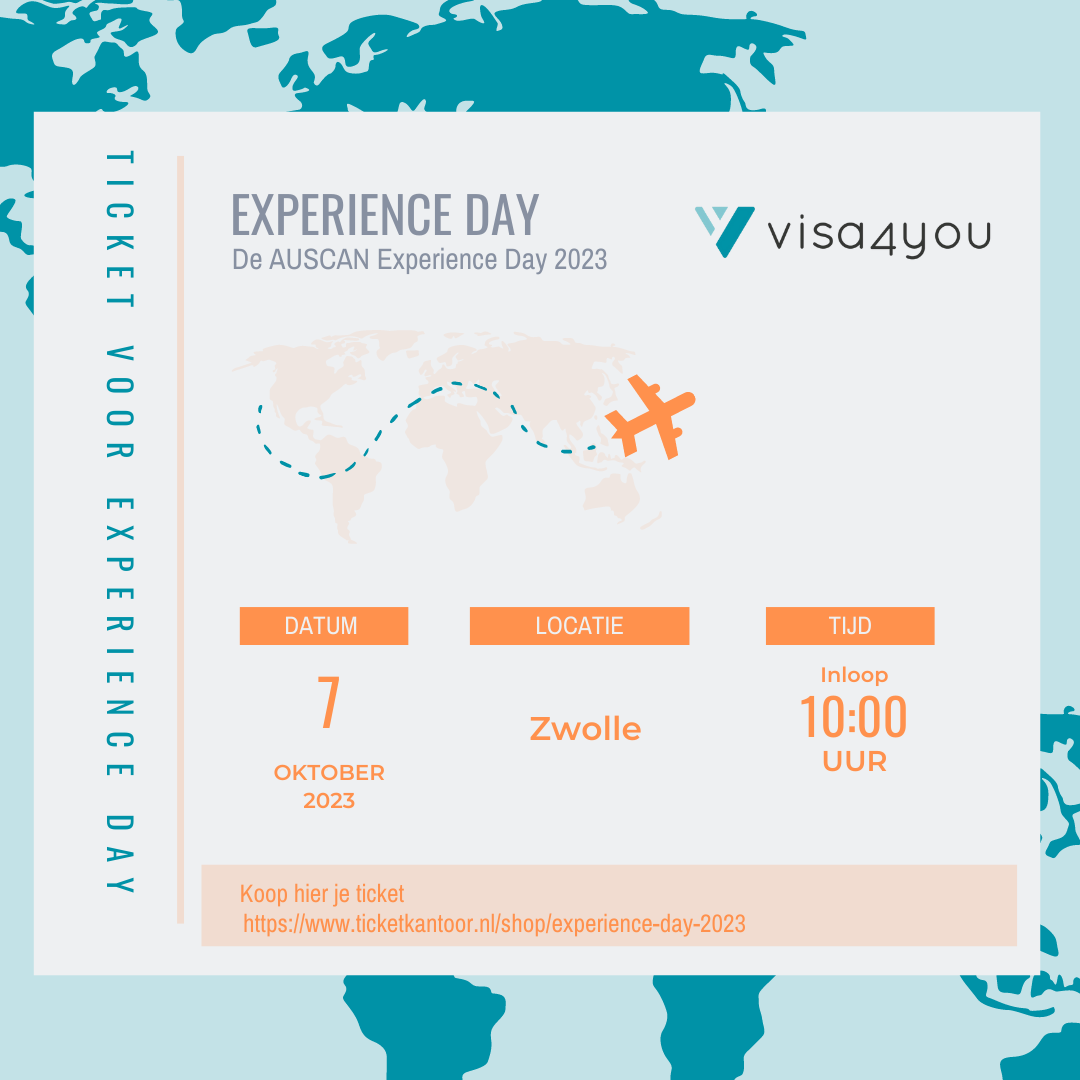 TICKET VOOR EXPERIENCE DAY

EXPERIENCE DAY
De AUSCAN Experience Day 2023

visa4you

DATUM
7
OKTOBER
2023

LOCATIE
Zwolle

TIJD
Inloop
10:00
UUR

Koop hier je ticket
https://www.ticketkantoor.nl/shop/experience-day-2023